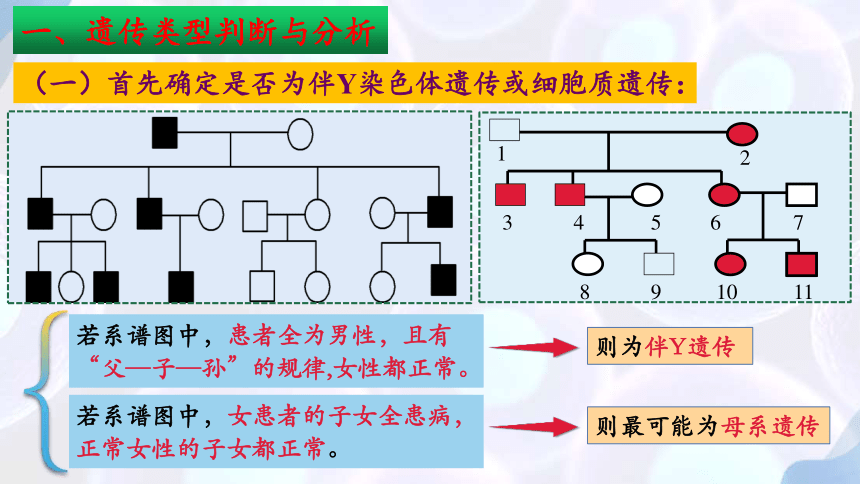 一、遗传类型判断与分析

（一）首先确定是否为伴Y染色体遗传或细胞质遗传：

1 2 3 4 5 6 7 8 9 10 11

若系谱图中，患者全为男性，且有“父—子—孙”的规律,女性都正常。

则为伴Y遗传

若系谱图中，女患者的子女全患病，正常女性的子女都正常。

则最可能为母系遗传